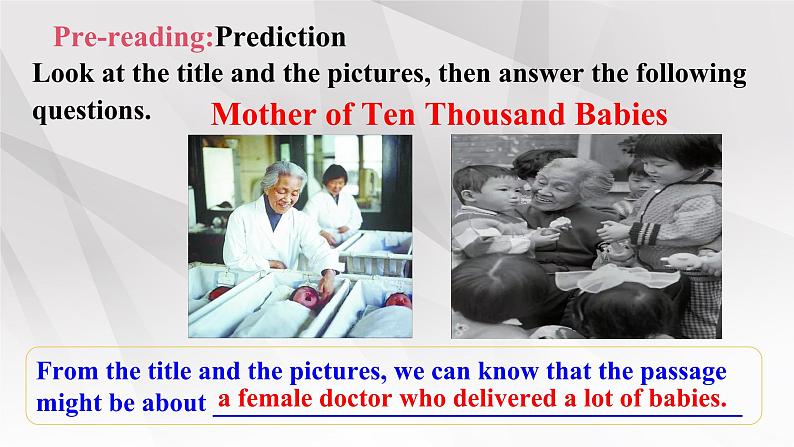 Pre-reading:Prediction

Look at the title and the pictures, then answer the following questions.

Mother of Ten Thousand Babies

From the title and the pictures, we can know that the passage might be about a female doctor who delivered a lot of babies.